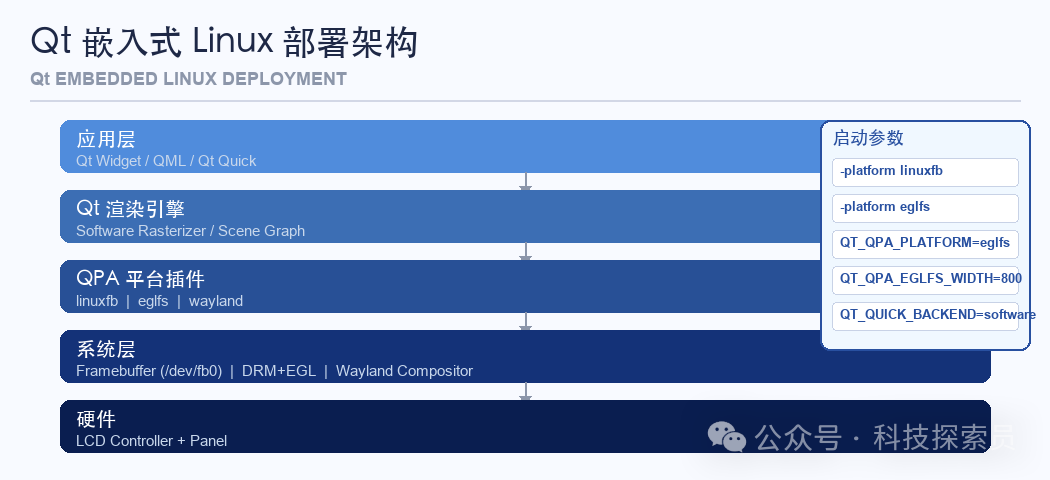 Qt 嵌入式 Linux 部署架构

Qt EMBEDDED LINUX DEPLOYMENT

应用层
Qt Widget / QML / Qt Quick

Qt 渲染引擎
Software Rasterizer / Scene Graph

QPA 平台插件
linuxfb | eglfs | wayland

系统层
Framebuffer (/dev/fb0) | DRM+EGL | Wayland Compositor

硬件
LCD Controller + Panel

启动参数

-platform linuxfb

-platform eglfs

QT_QPA_PLATFORM=eglfs

QT_QPA_EGLFS_WIDTH=800

QT_QUICK_BACKEND=software

公众号 · 科技探索员